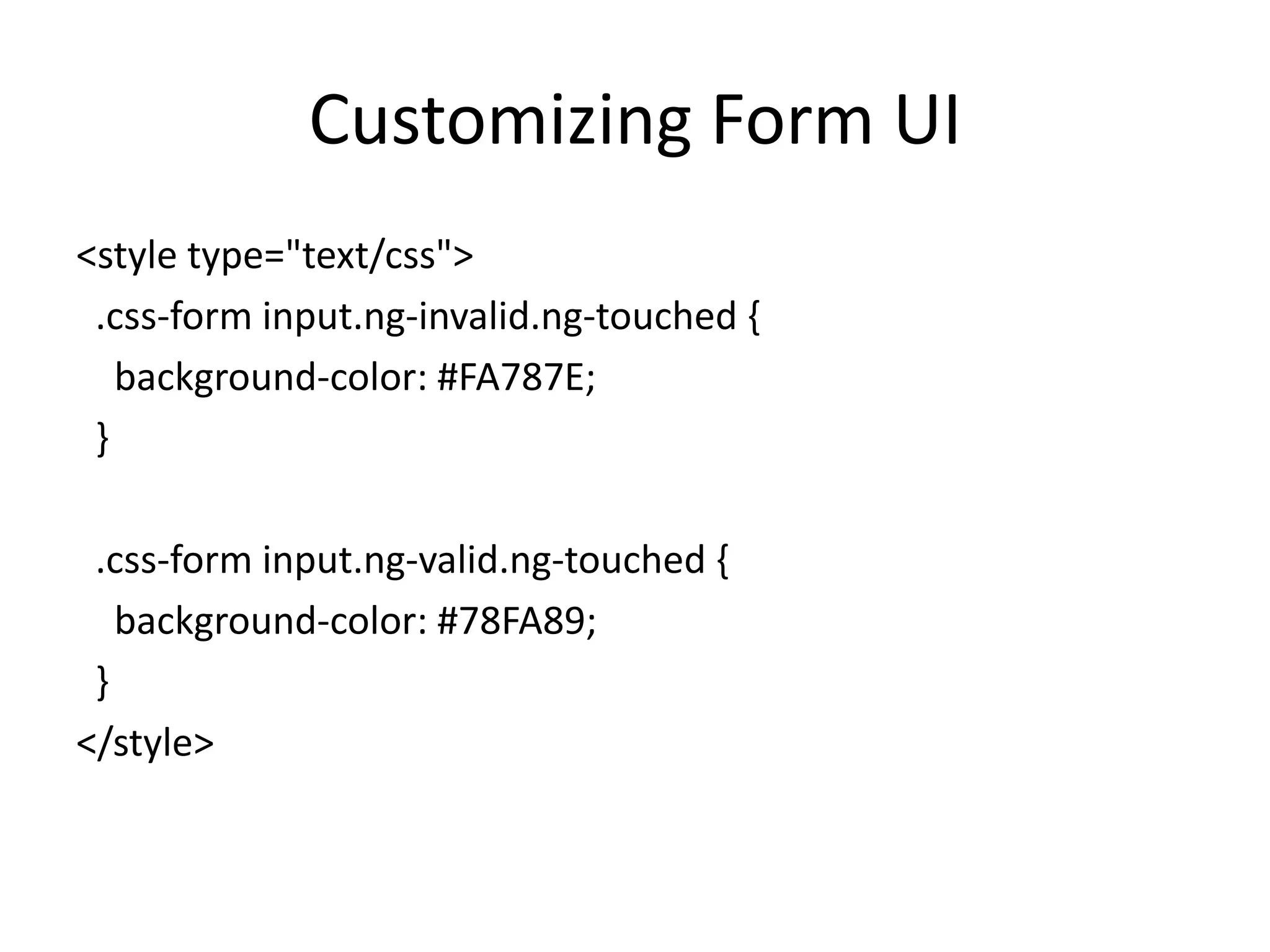 Customizing Form UI

<style type="text/css">
.css-form input.ng-invalid.ng-touched {
background-color: #FA787E;
}

.css-form input.ng-valid.ng-touched {
background-color: #78FA89;
}
</style>